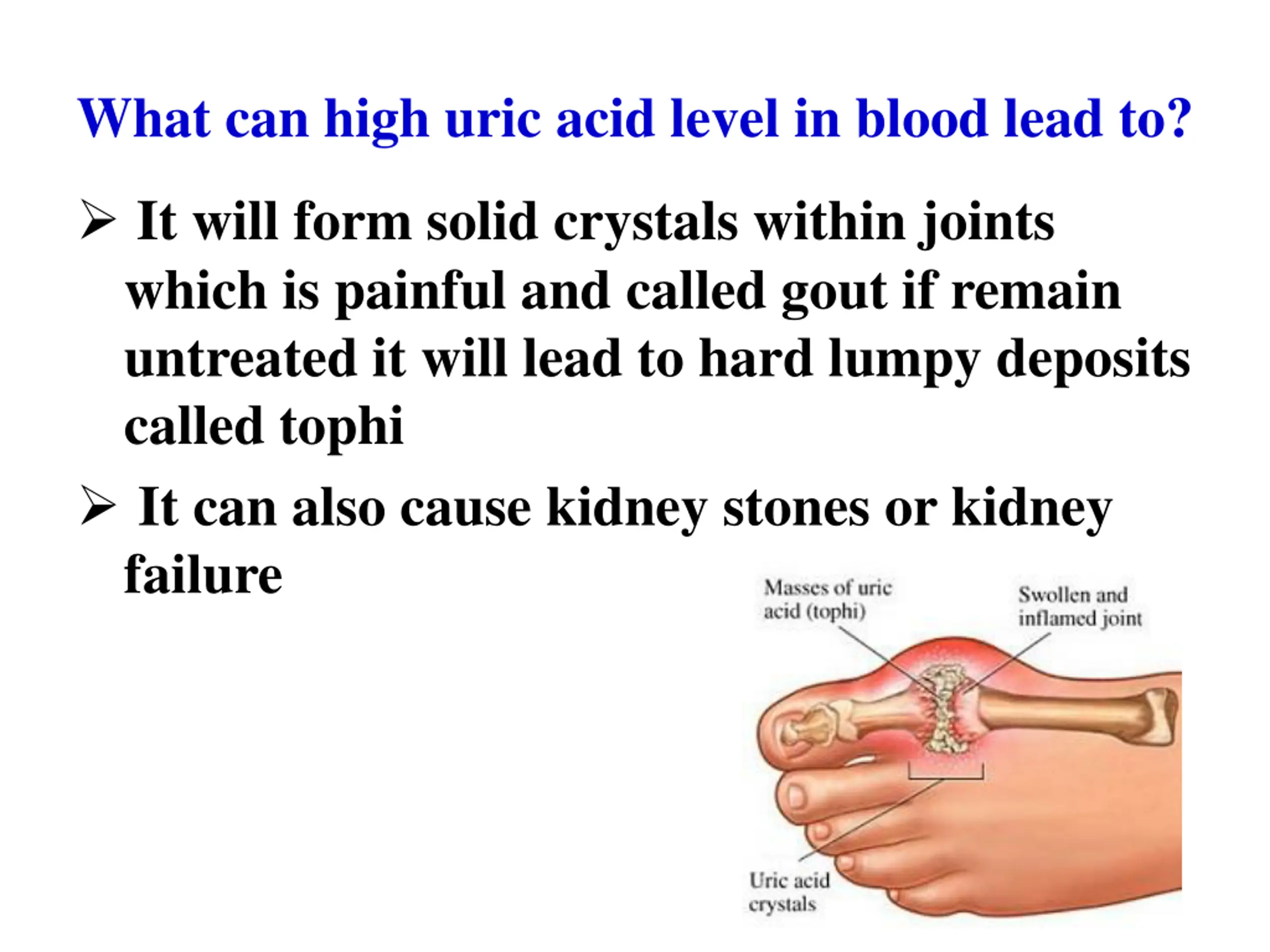 What can high uric acid level in blood lead to?

➢ It will form solid crystals within joints which is painful and called gout if remain untreated it will lead to hard lumpy deposits called tophi

➢ It can also cause kidney stones or kidney failure

Masses of uric acid (tophi)

Swollen and inflamed joint

Uric acid crystals